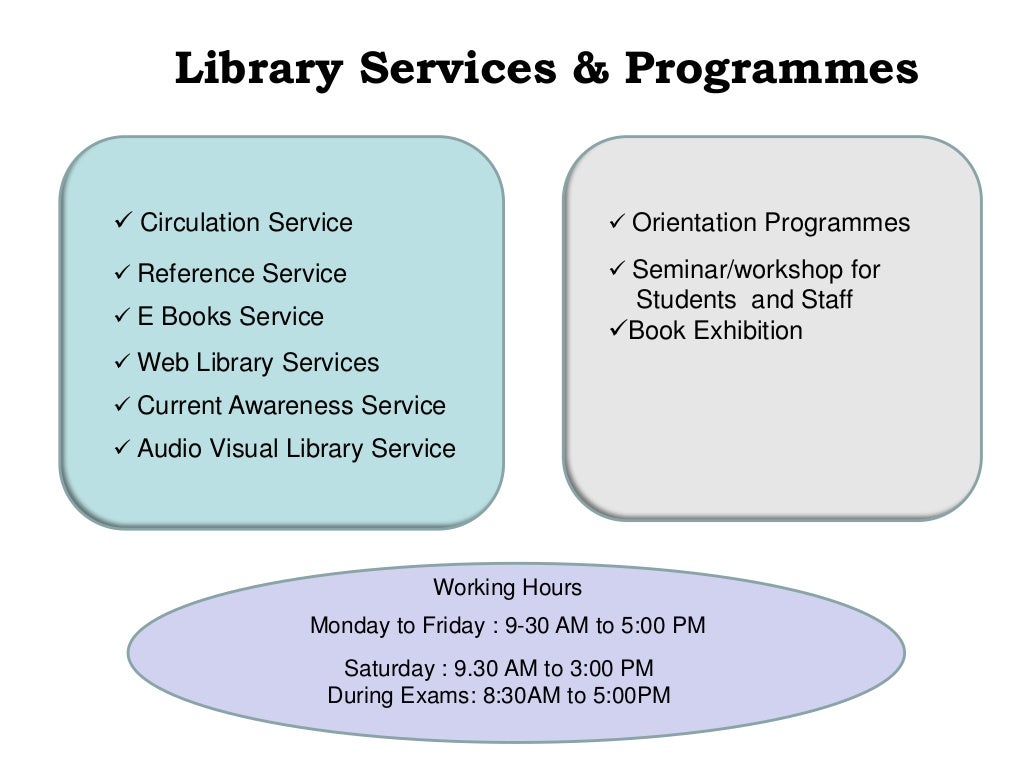 Library Services & Programmes

✓ Circulation Service
✓ Reference Service
✓ E Books Service
✓ Web Library Services
✓ Current Awareness Service
✓ Audio Visual Library Service

✓ Orientation Programmes
✓ Seminar/workshop for Students and Staff
✓Book Exhibition

Working Hours
Monday to Friday : 9-30 AM to 5:00 PM
Saturday : 9.30 AM to 3:00 PM
During Exams: 8:30AM to 5:00PM